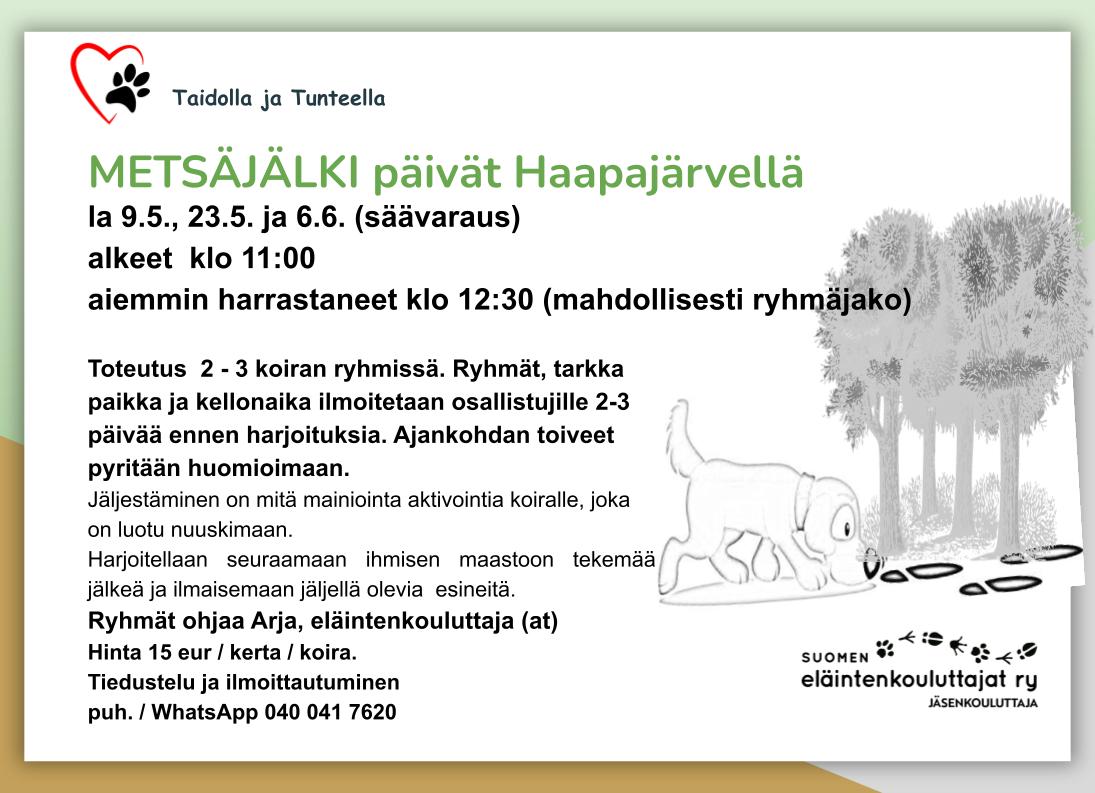 Taidolla ja Tunteella

METSÄJÄLKI päivät Haapajärvellä
la 9.5., 23.5. ja 6.6. (säävaraus)
alkeet klo 11:00
aiemmin harrastaneet klo 12:30 (mahdollisesti ryhmäjako)

Toteutus 2 - 3 koiran ryhmissä. Ryhmät, tarkka paikka ja kellonaika ilmoitetaan osallistujille 2-3 päivää ennen harjoituksia. Ajankohdan toiveet pyritään huomioimaan.
Jäljestäminen on mitä mainiointa aktivointia koiralle, joka on luotu nuuskimaan.
Harjoitellaan seuraamaan ihmisen maastoon tekemää jälkeä ja ilmaisemaan jäljellä olevia esineitä.
Ryhmät ohjaa Arja, eläintenkouluttaja (at)
Hinta 15 eur / kerta / koira.
Tiedustelu ja ilmoittautuminen
puh. / WhatsApp 040 041 7620

SUOMEN
eläintenkouluttajat ry
JÄSENKOULUTTAJA